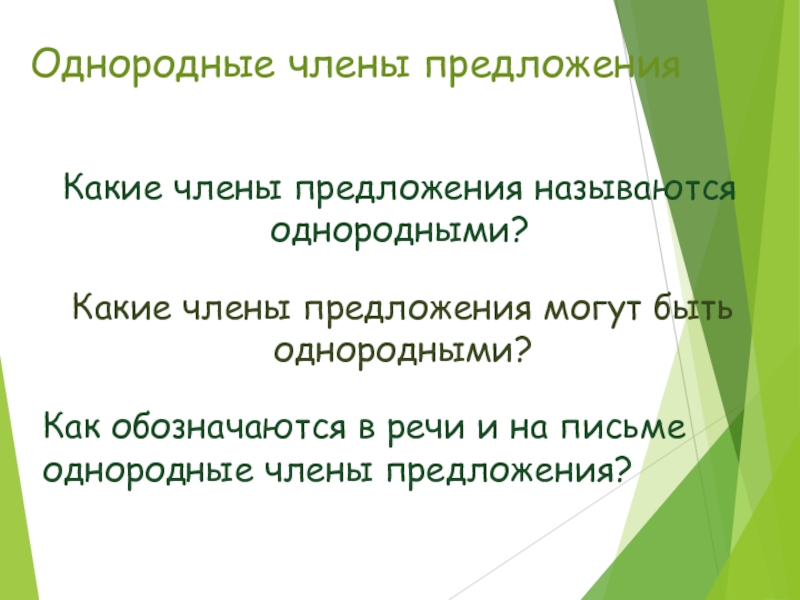 Однородные члены предложения

Какие члены предложения называются однородными?

Какие члены предложения могут быть однородными?

Как обозначаются в речи и на письме однородные члены предложения?